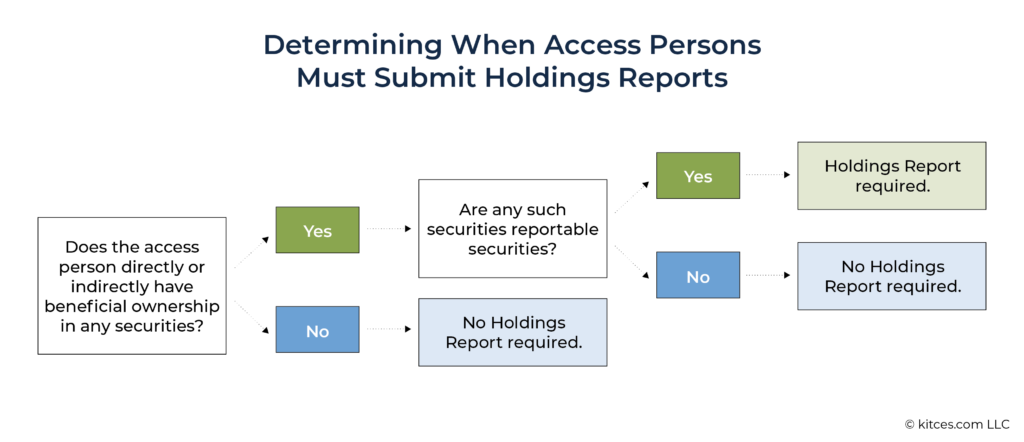 Determining When Access Persons Must Submit Holdings Reports

Does the access person directly or indirectly have beneficial ownership in any securities?

Yes

Are any such securities reportable securities?

Yes

Holdings Report required.

No

No Holdings Report required.

No

No Holdings Report required.

© kitces.com LLC